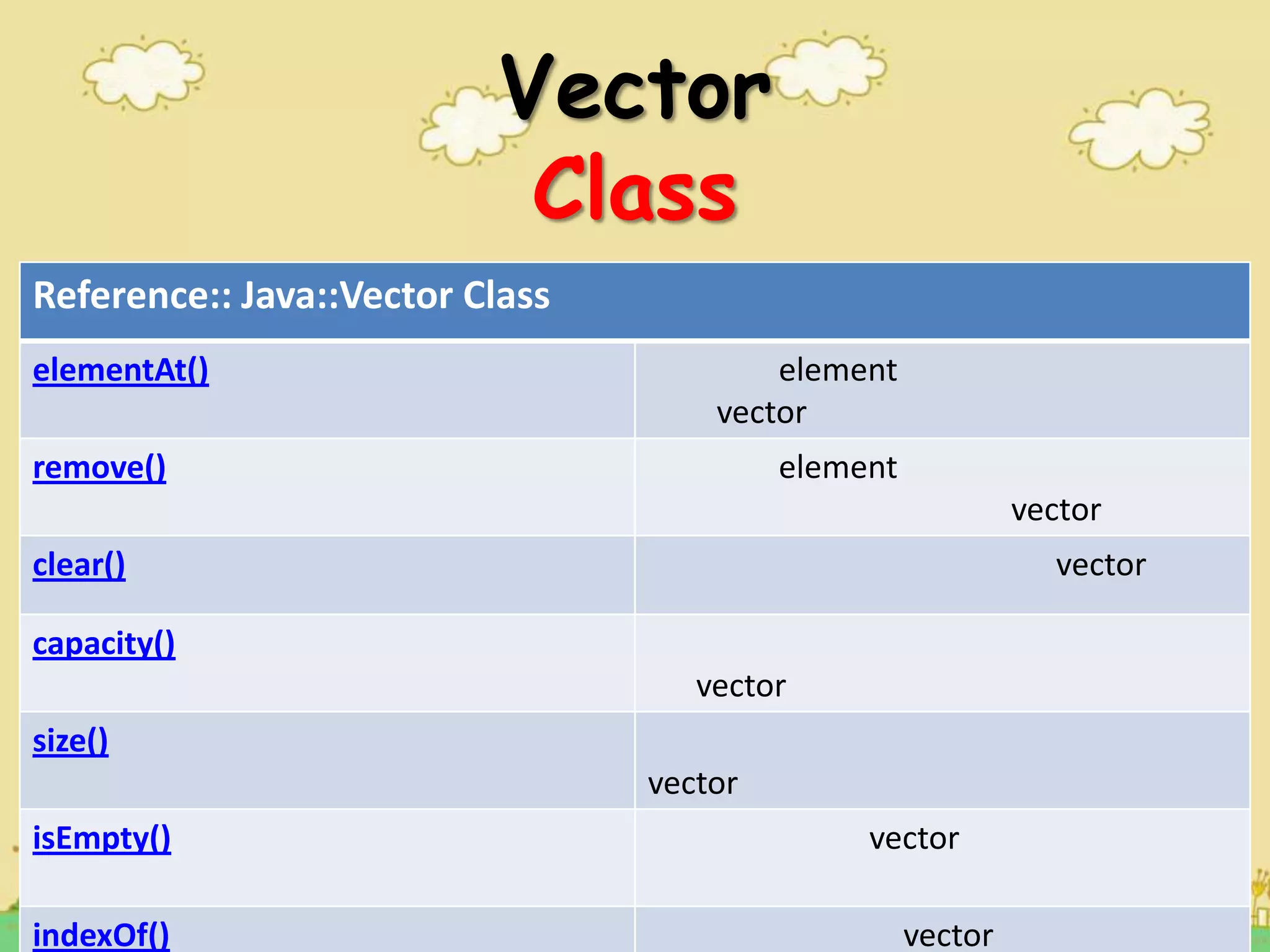 Vector Class

| Reference:: Java::Vector Class | |
|---|---|
| elementAt() | element vector |
| remove() | element vector |
| clear() | vector |
| capacity() | vector |
| size() | vector |
| isEmpty() | vector |
| indexOf() | vector |